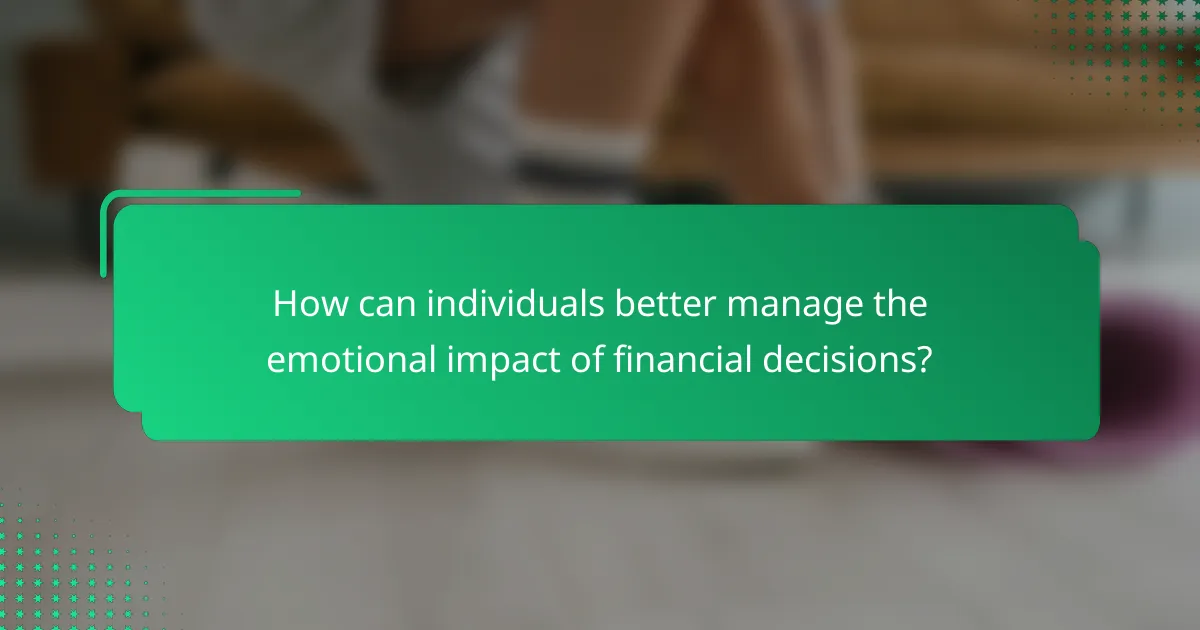 How can individuals better manage the emotional impact of financial decisions?